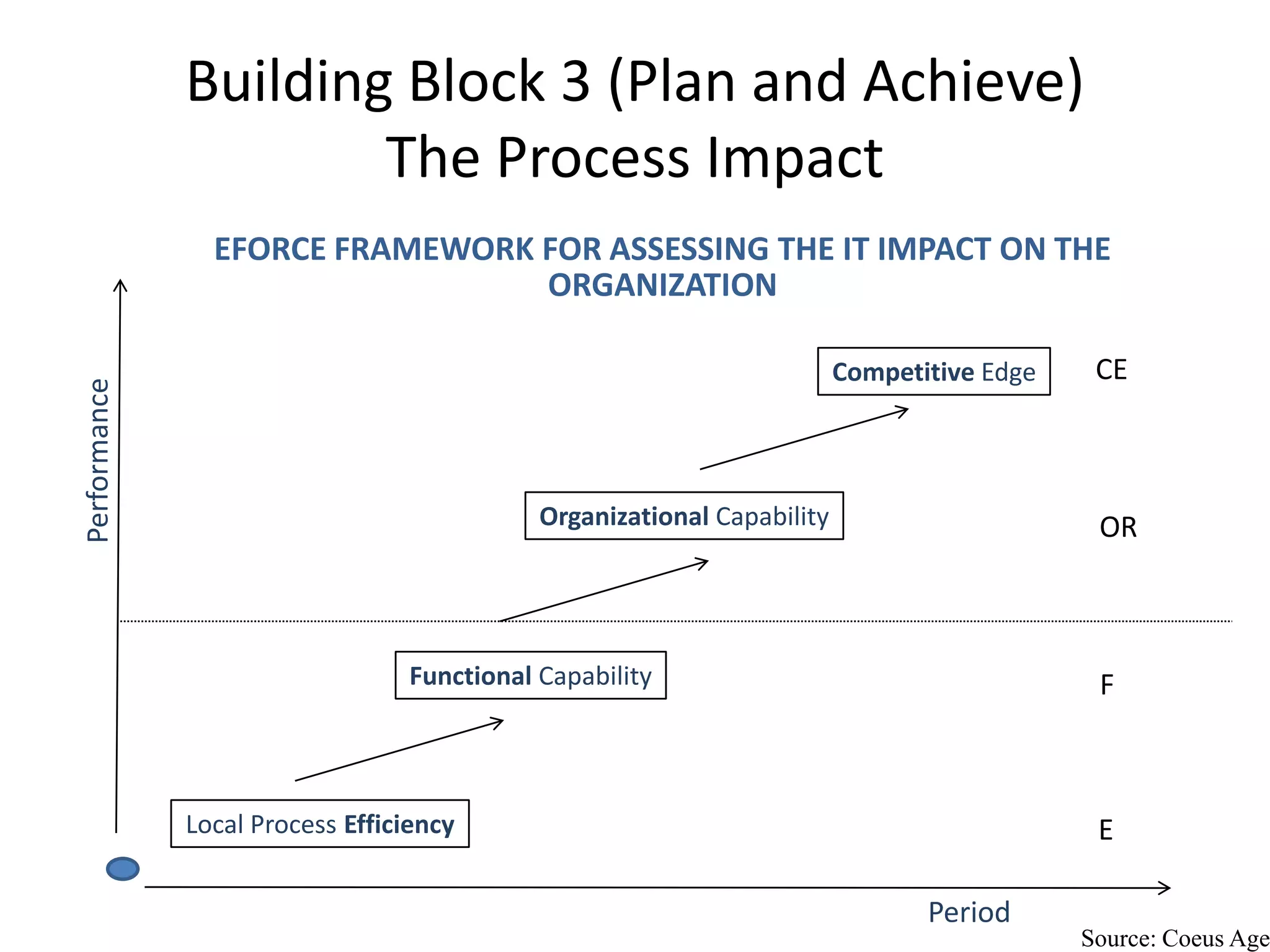 Building Block 3 (Plan and Achieve)
The Process Impact

EFORCE FRAMEWORK FOR ASSESSING THE IT IMPACT ON THE ORGANIZATION

Performance

Competitive Edge

CE

Organizational Capability

OR

Functional Capability

F

Local Process Efficiency

E

Period

Source: Coeus Age